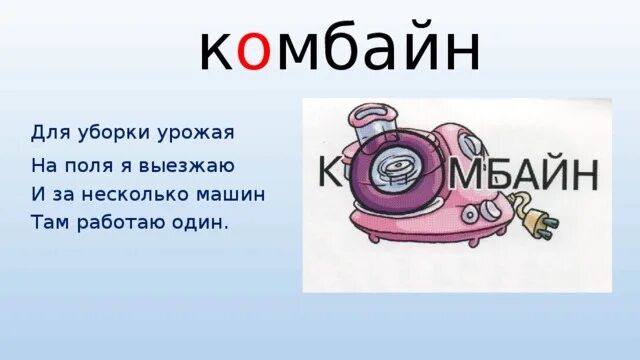 комбайн

Для уборки урожая
На поля я выезжаю
И за несколько машин
Там работаю один.

КОМБАЙН